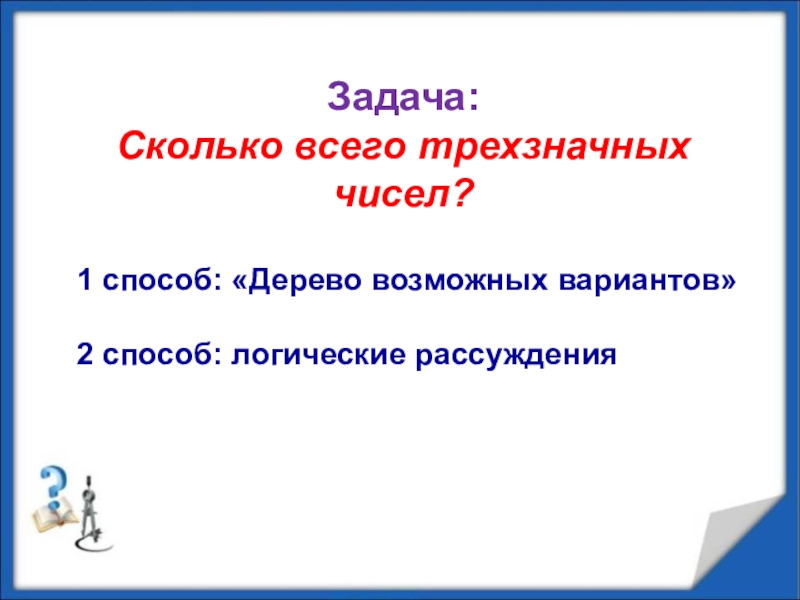 Задача:
Сколько всего трехзначных чисел?

1 способ: «Дерево возможных вариантов»

2 способ: логические рассуждения